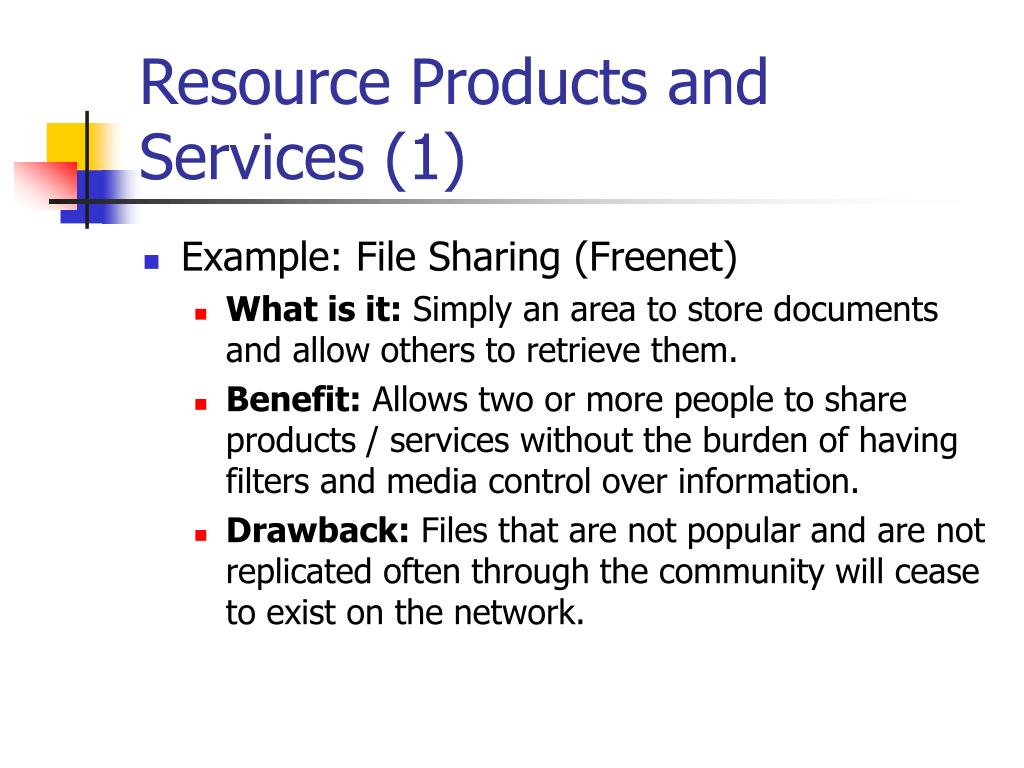 Resource Products and Services (1)

Example: File Sharing (Freenet)

What is it: Simply an area to store documents and allow others to retrieve them.

Benefit: Allows two or more people to share products / services without the burden of having filters and media control over information.

Drawback: Files that are not popular and are not replicated often through the community will cease to exist on the network.